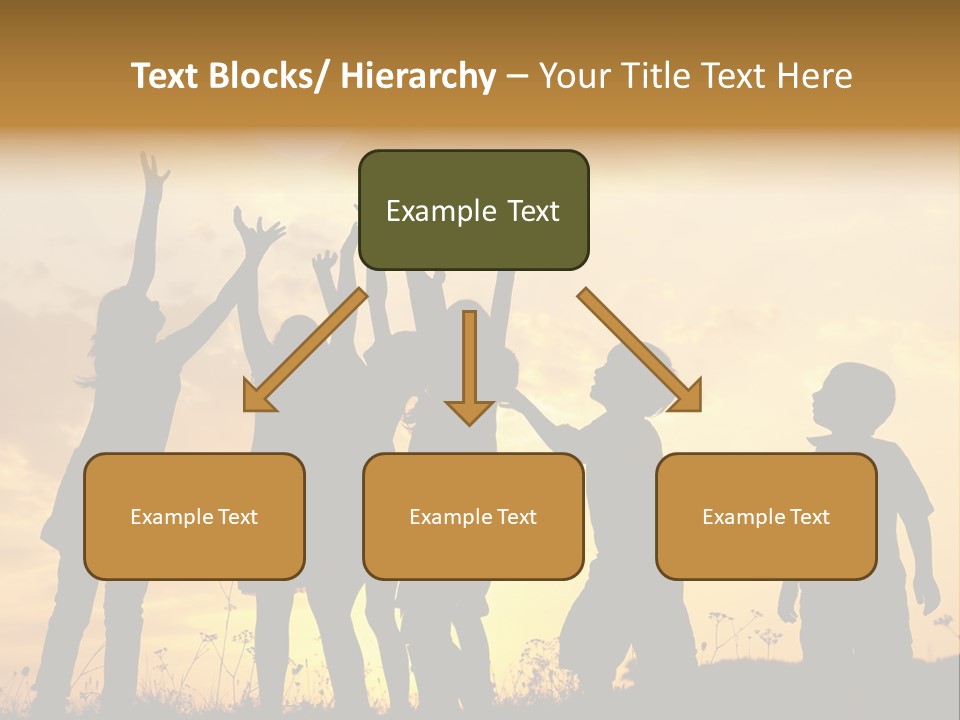 Text Blocks/ Hierarchy – Your Title Text Here

Example Text

Example Text

Example Text

Example Text